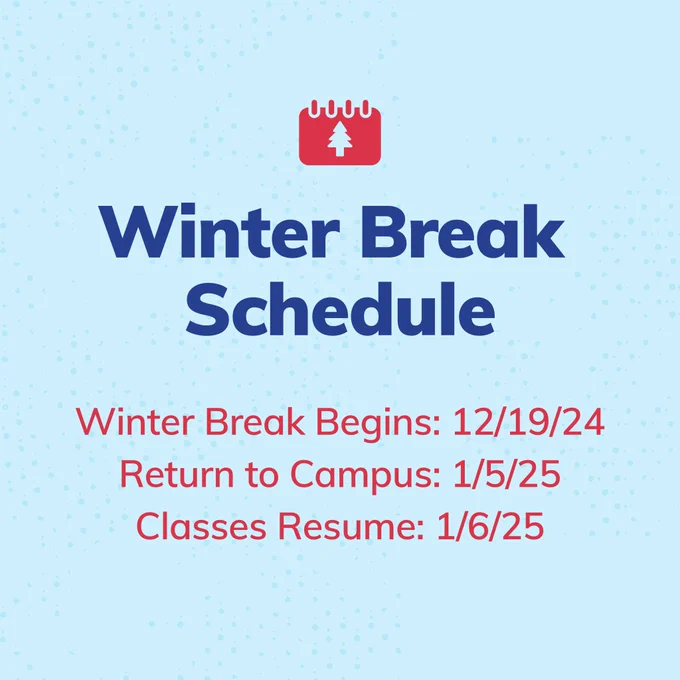 Winter Break Schedule

Winter Break Begins: 12/19/24
Return to Campus: 1/5/25
Classes Resume: 1/6/25